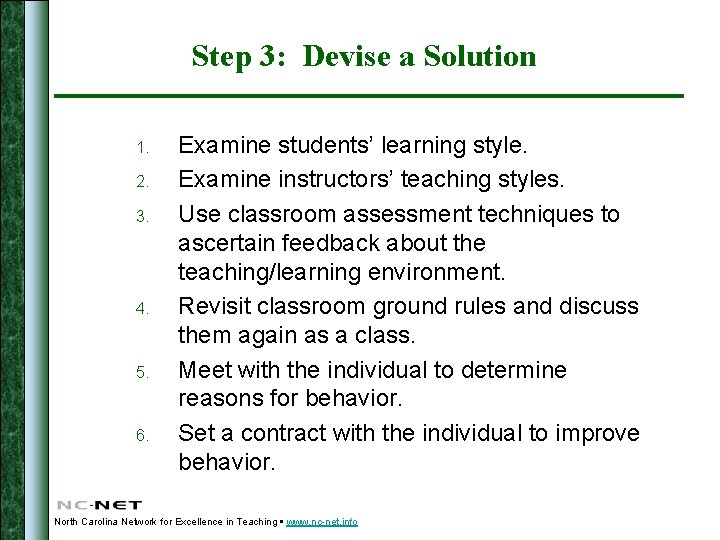 Step 3: Devise a Solution

1. Examine students' learning style.
2. Examine instructors' teaching styles.
3. Use classroom assessment techniques to ascertain feedback about the teaching/learning environment.
4. Revisit classroom ground rules and discuss them again as a class.
5. Meet with the individual to determine reasons for behavior.
6. Set a contract with the individual to improve behavior.

NC-NET
North Carolina Network for Excellence in Teaching ▪ www.nc-net.info